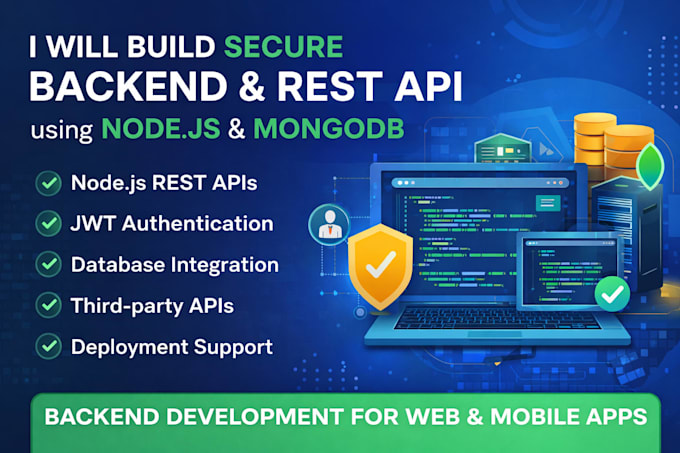 I WILL BUILD SECURE BACKEND & REST API using NODE.JS & MONGODB

Node.js REST APIs
JWT Authentication
Database Integration
Third-party APIs
Deployment Support

BACKEND DEVELOPMENT FOR WEB & MOBILE APPS